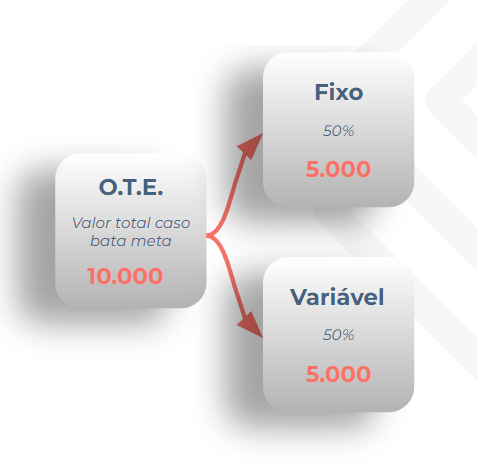 O.T.E.

Valor total caso bata meta

10.000

Fixo

50%

5.000

Variável

50%

5.000